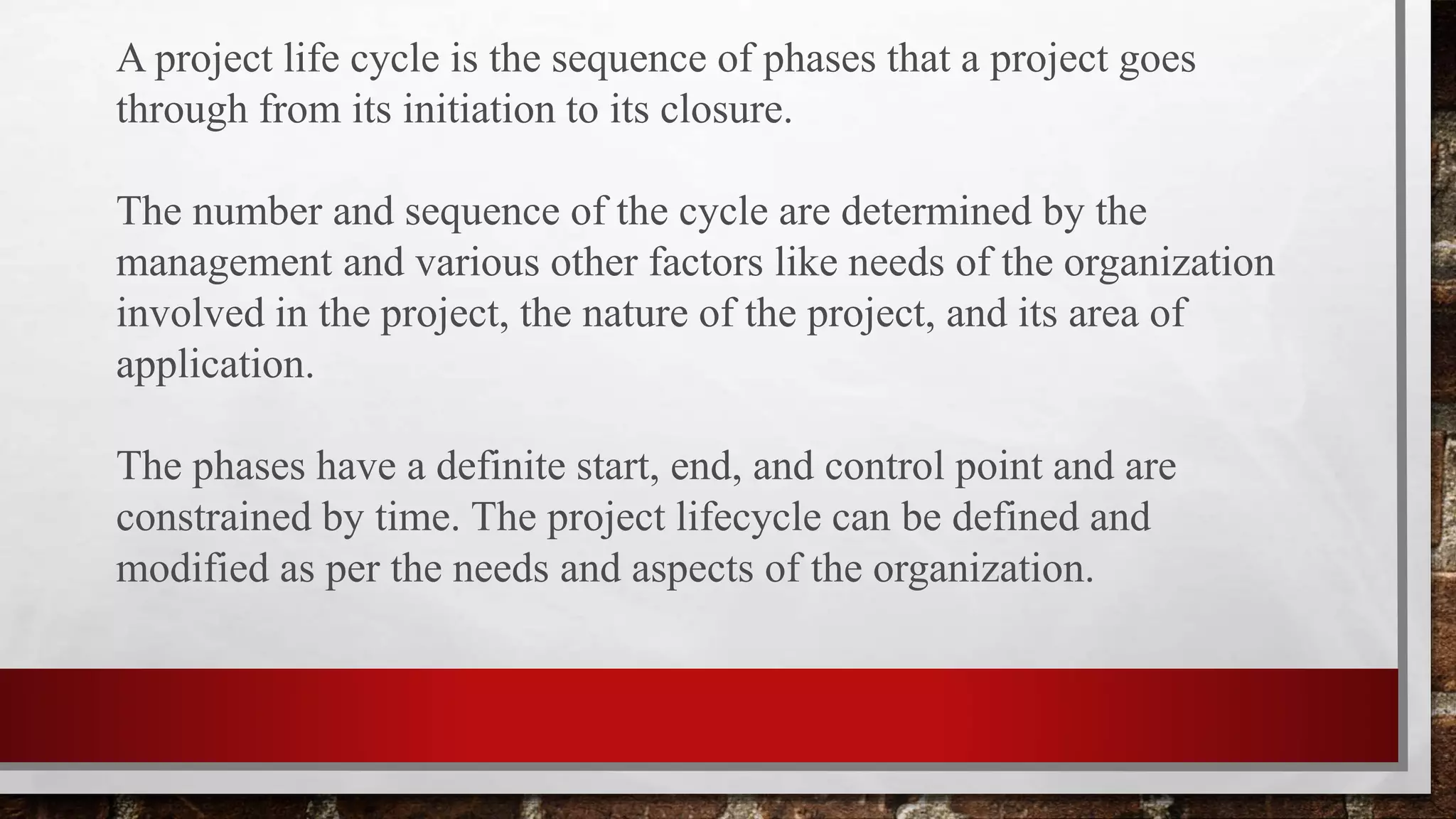 A project life cycle is the sequence of phases that a project goes through from its initiation to its closure.

The number and sequence of the cycle are determined by the management and various other factors like needs of the organization involved in the project, the nature of the project, and its area of application.

The phases have a definite start, end, and control point and are constrained by time. The project lifecycle can be defined and modified as per the needs and aspects of the organization.